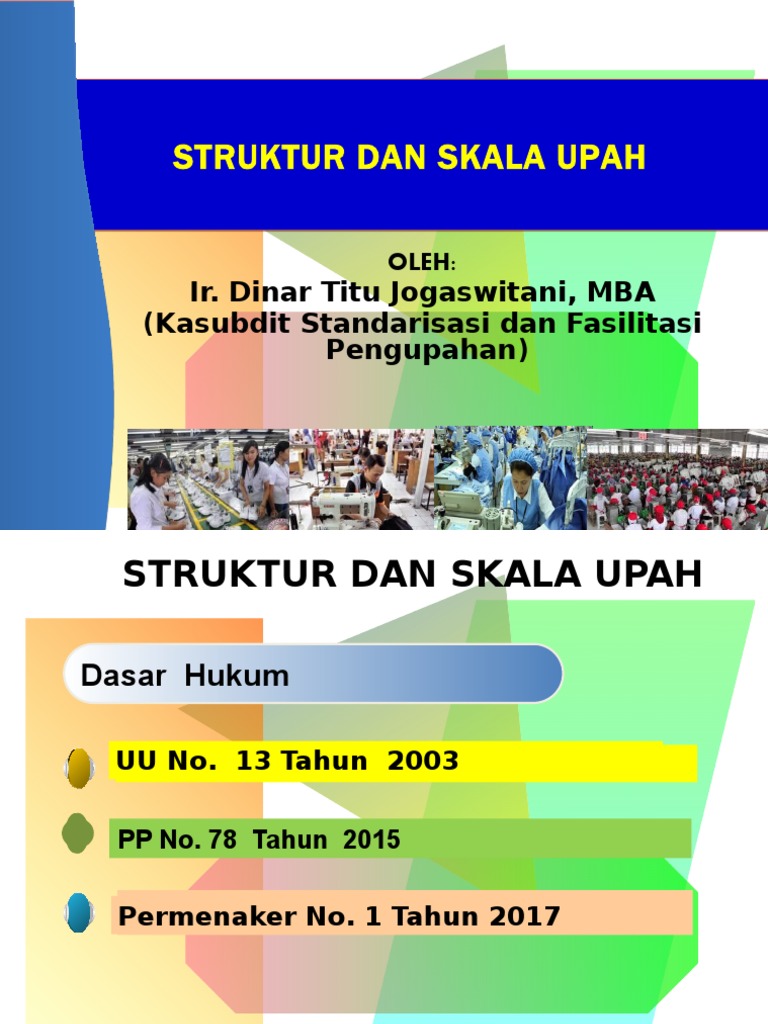 STRUKTUR DAN SKALA UPAH

OLEH:
Ir. Dinar Titu Jogaswitani, MBA
(Kasubdit Standarisasi dan Fasilitasi Pengupahan)

STRUKTUR DAN SKALA UPAH

Dasar Hukum

UU No. 13 Tahun 2003

PP No. 78 Tahun 2015

Permenaker No. 1 Tahun 2017